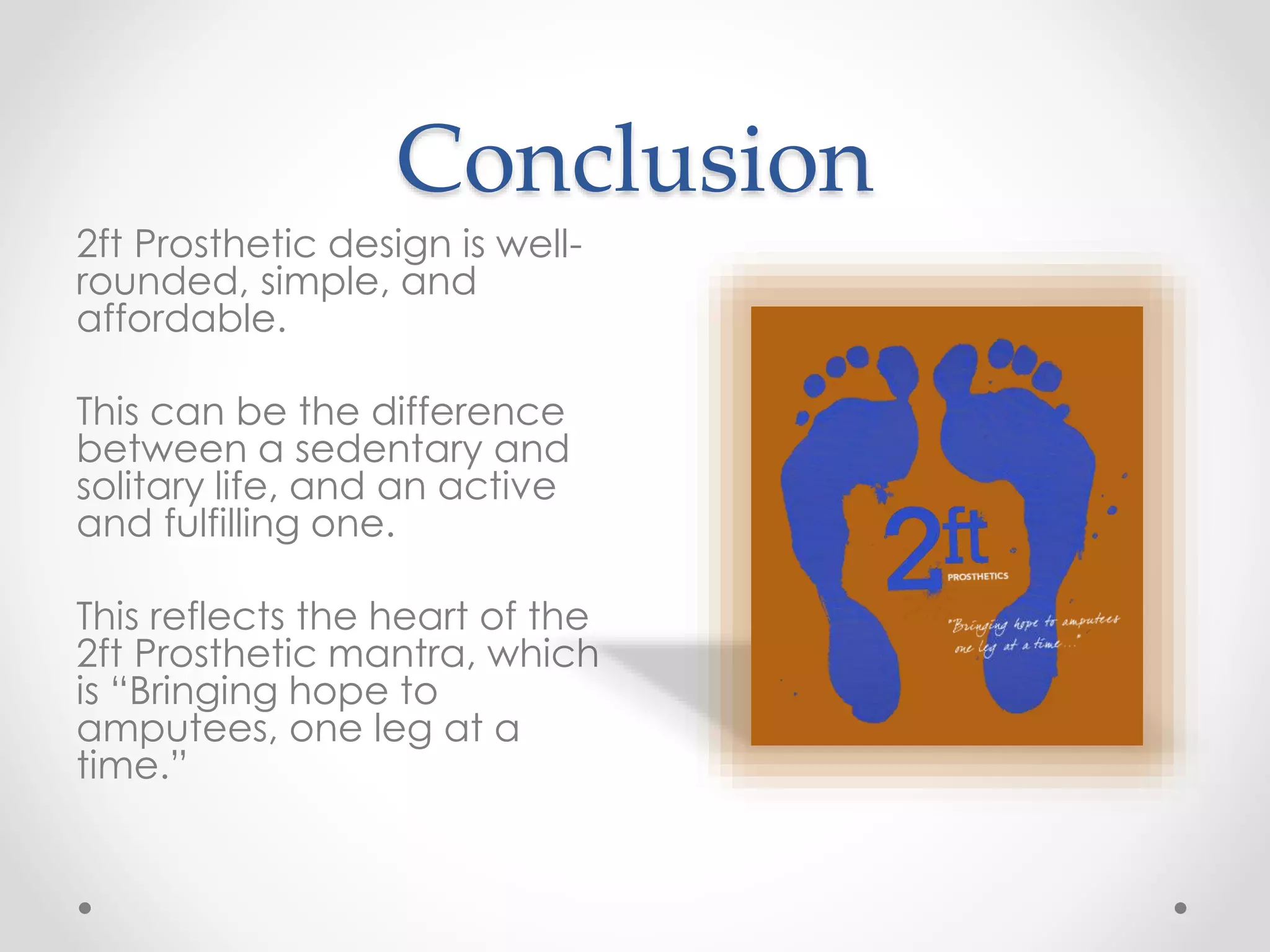 Conclusion

2ft Prosthetic design is well-rounded, simple, and affordable.

This can be the difference between a sedentary and solitary life, and an active and fulfilling one.

This reflects the heart of the 2ft Prosthetic mantra, which is “Bringing hope to amputees, one leg at a time.”

2ft PROSTHETICS

"Bringing hope to amputees one leg at a time..."